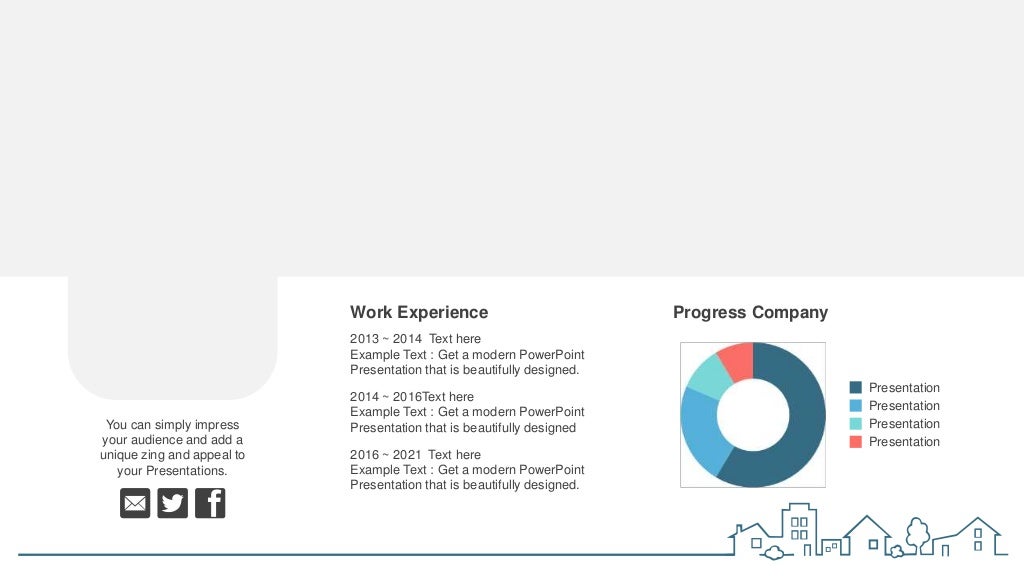 You can simply impress your audience and add a unique zing and appeal to your Presentations.

Work Experience

2013 ~ 2014 Text here
Example Text : Get a modern PowerPoint Presentation that is beautifully designed.

2014 ~ 2016Text here
Example Text : Get a modern PowerPoint Presentation that is beautifully designed

2016 ~ 2021 Text here
Example Text : Get a modern PowerPoint Presentation that is beautifully designed.

Progress Company

Presentation
Presentation
Presentation
Presentation